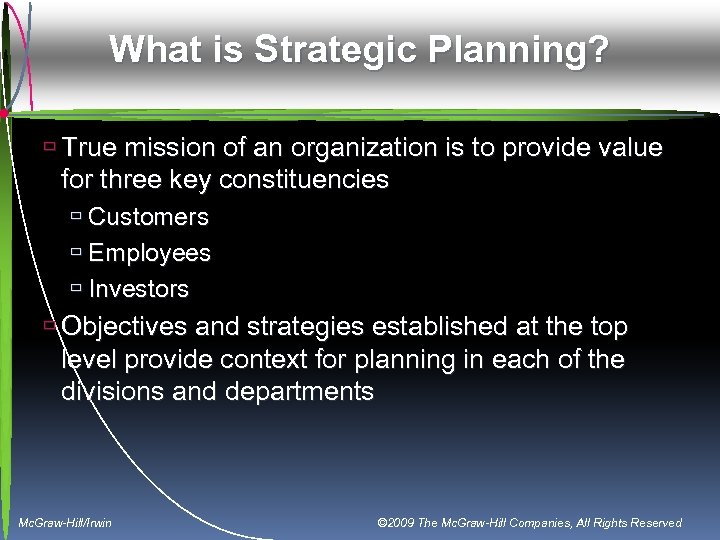 What is Strategic Planning?

True mission of an organization is to provide value for three key constituencies

Customers

Employees

Investors

Objectives and strategies established at the top level provide context for planning in each of the divisions and departments

McGraw-Hill/Irwin

©2009 The McGraw-Hill Companies, All Rights Reserved